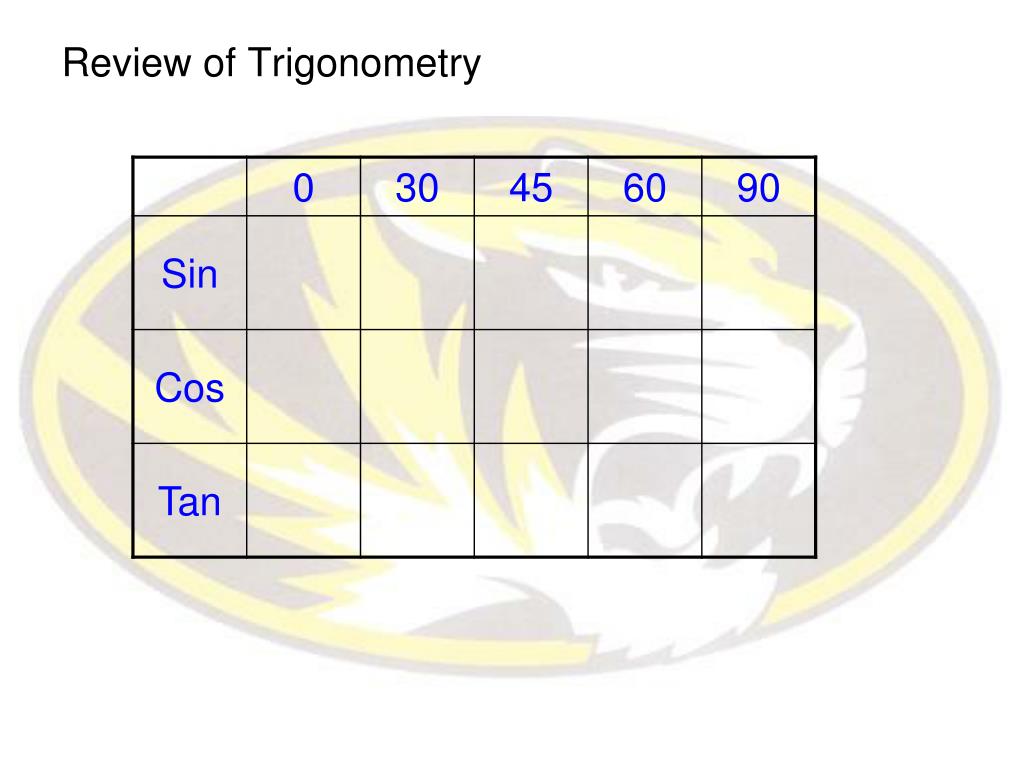 Review of Trigonometry

|  | 0 | 30 | 45 | 60 | 90 |
|---|---|---|---|---|---|
| Sin |  |  |  |  |  |
| Cos |  |  |  |  |  |
| Tan |  |  |  |  |  |